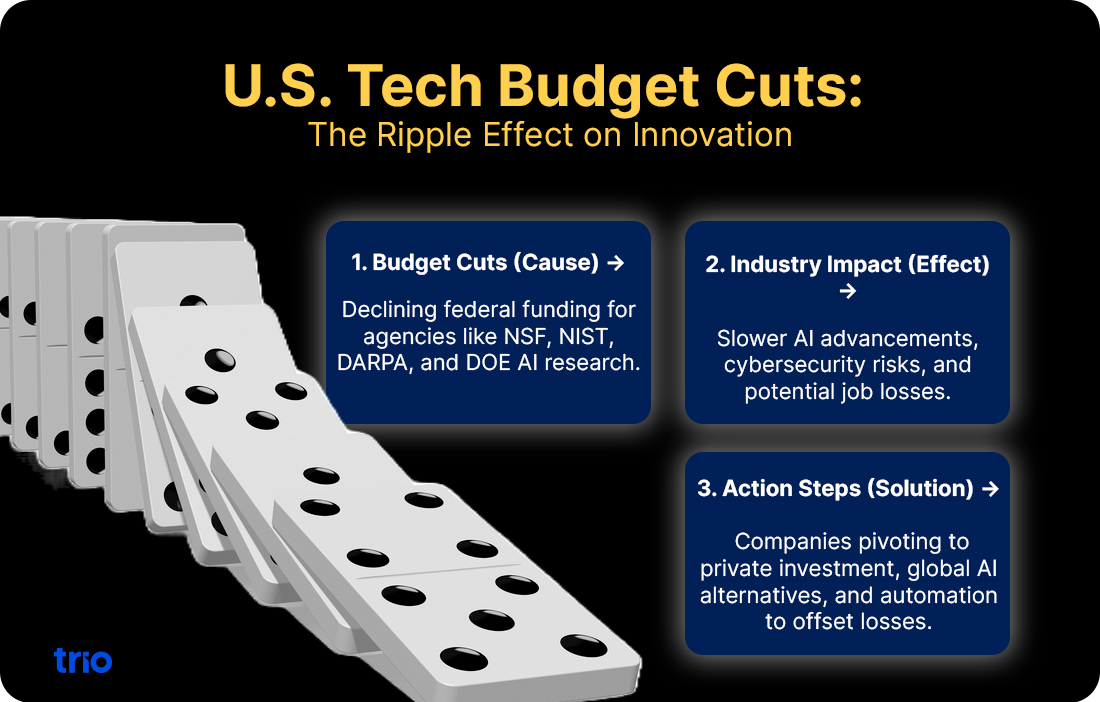 U.S. Tech Budget Cuts:
The Ripple Effect on Innovation

1. Budget Cuts (Cause) →

Declining federal funding for agencies like NSF, NIST, DARPA, and DOE AI research.

2. Industry Impact (Effect) →

Slower AI advancements, cybersecurity risks, and potential job losses.

3. Action Steps (Solution) →

Companies pivoting to private investment, global AI alternatives, and automation to offset losses.

trio